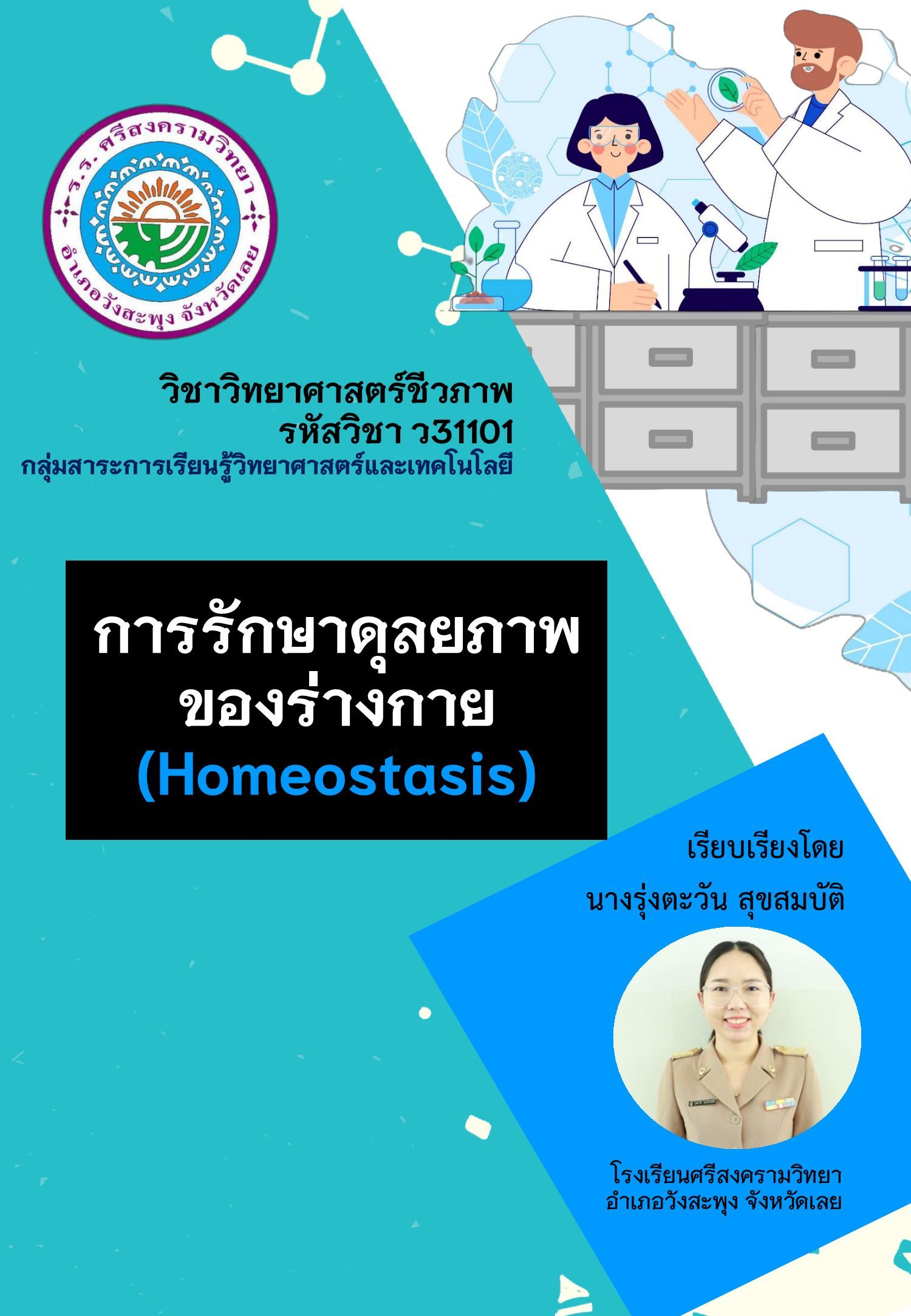 ร.ร. ศรีสงครามวิทยา
อำเภอวังสะพุง จังหวัดเลย

วิชาวิทยาศาสตร์ชีวภาพ
รหัสวิชา ว31101
กลุ่มสาระการเรียนรู้วิทยาศาสตร์และเทคโนโลยี

การรักษาดุลยภาพ
ของร่างกาย
(Homeostasis)

เรียบเรียงโดย
นางรุ่งตะวัน สุขสมบัติ

โรงเรียนศรีสงครามวิทยา
อำเภอวังสะพุง จังหวัดเลย